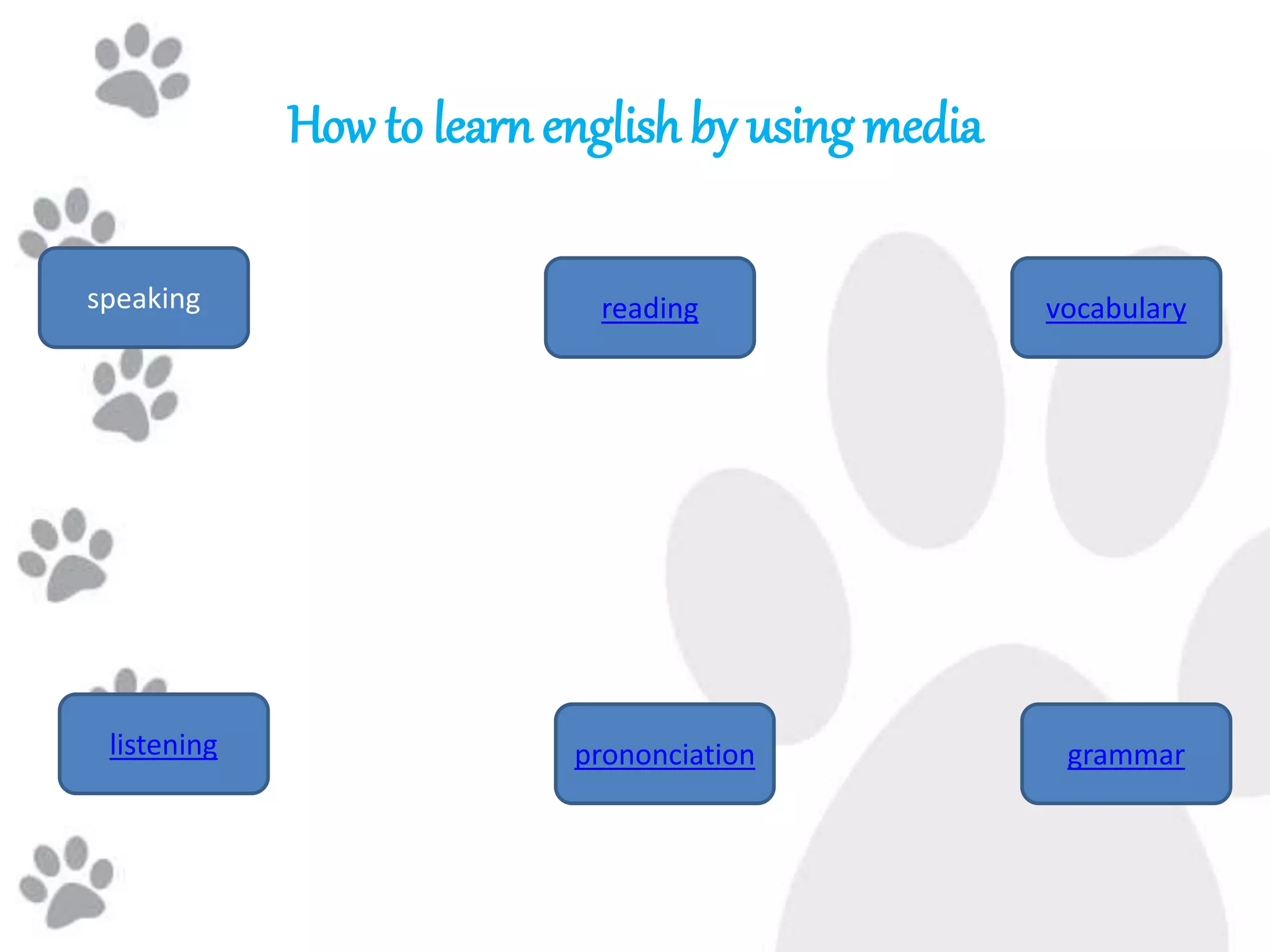 How to learn english by using media

speaking

reading

vocabulary

listening

prononciation

grammar